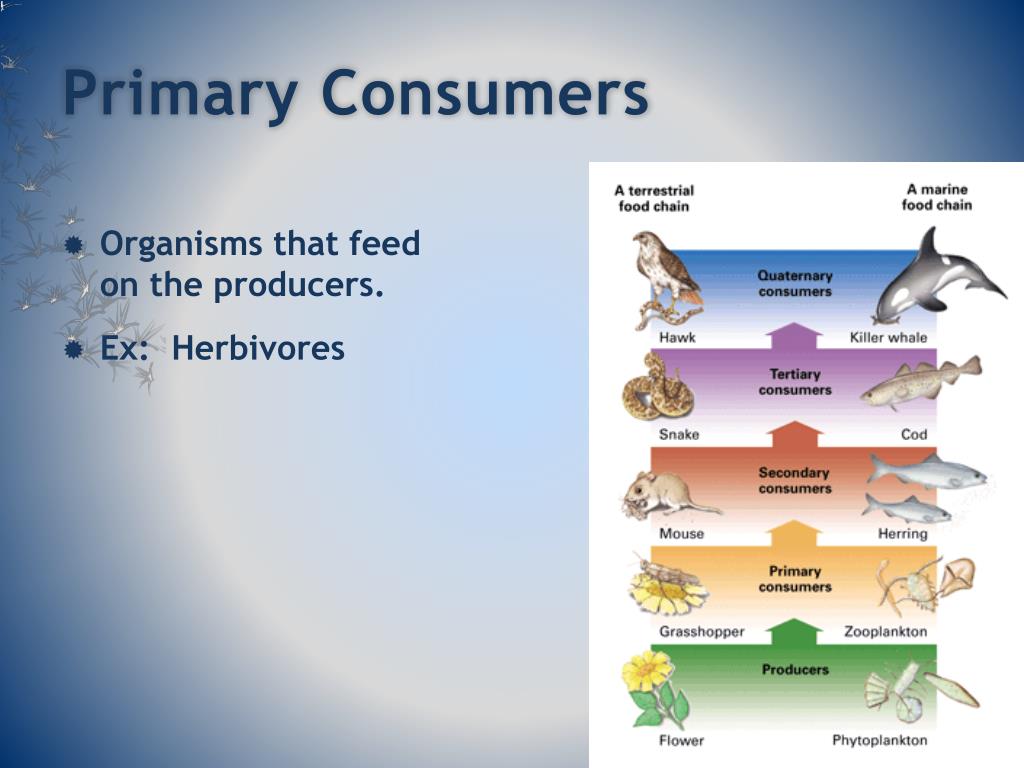 Primary Consumers

Organisms that feed on the producers.

Ex: Herbivores

A terrestrial food chain

A marine food chain

Quaternary consumers

Hawk

Killer whale

Tertiary consumers

Snake

Cod

Secondary consumers

Mouse

Herring

Primary consumers

Grasshopper

Zooplankton

Producers

Flower

Phytoplankton